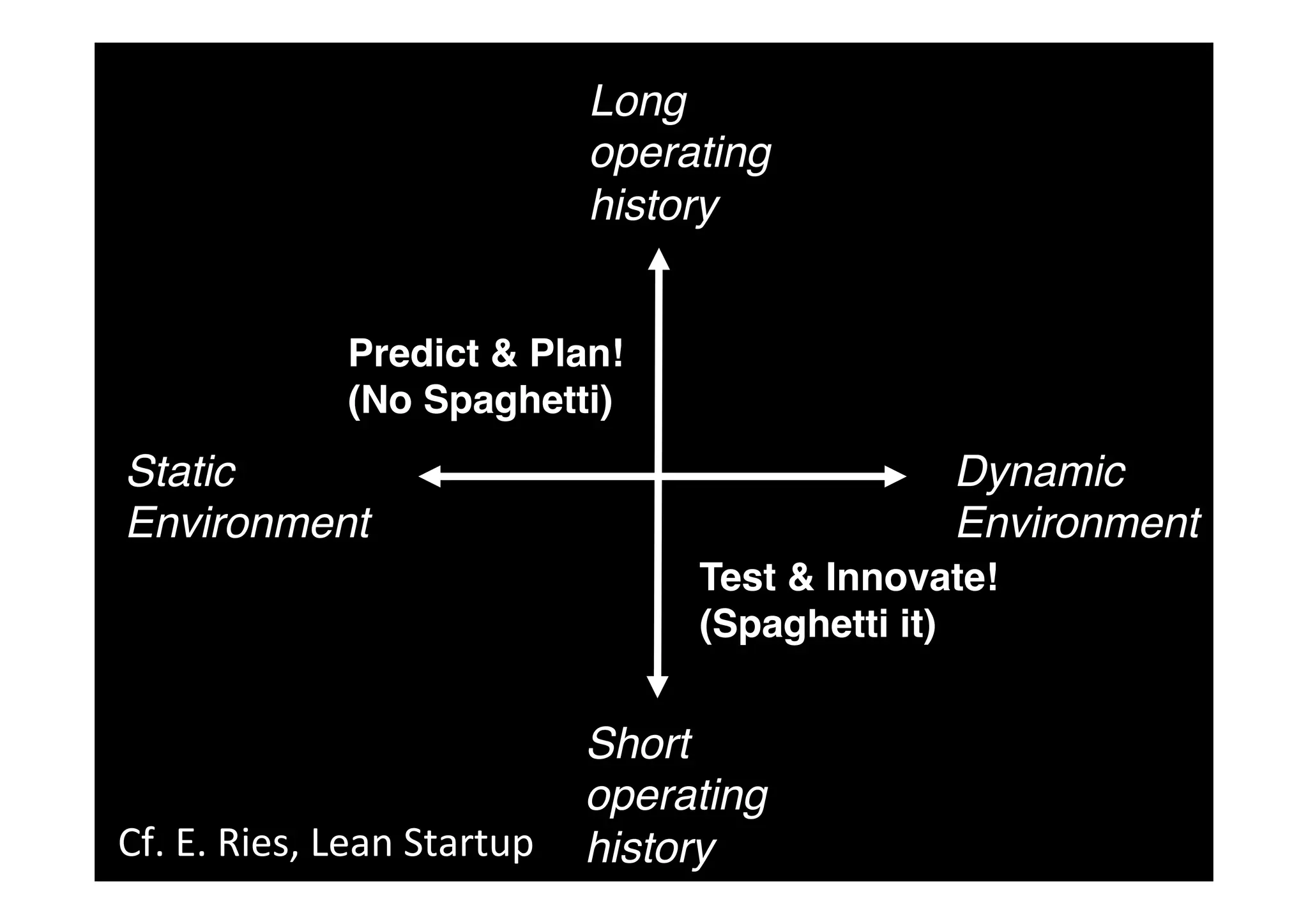 Long operating history

Predict & Plan!
(No Spaghetti)

Static Environment

Dynamic Environment

Test & Innovate!
(Spaghetti it)

Short operating history

Cf. E. Ries, Lean Startup